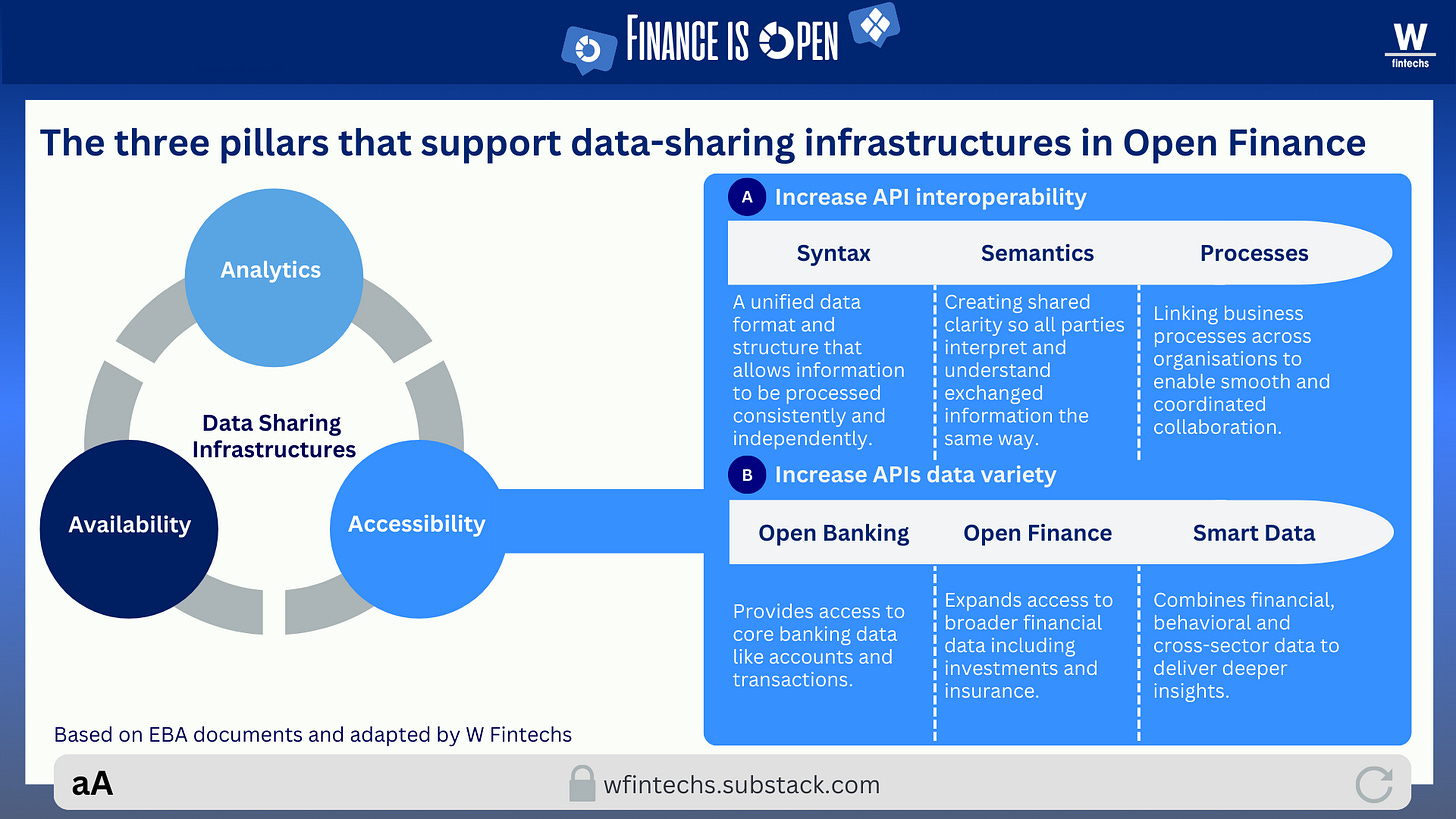 FINANCE IS OPEN

W
fintechs

The three pillars that support data-sharing infrastructures in Open Finance

Analytics

Data Sharing Infrastructures

Availability

Accessibility

A Increase API interoperability

| Syntax | Semantics | Processes |
|---|---|---|
| A unified data format and structure that allows information to be processed consistently and independently. | Creating shared clarity so all parties interpret and understand exchanged information the same way. | Linking business processes across organisations to enable smooth and coordinated collaboration. |

B Increase APIs data variety

| Open Banking | Open Finance | Smart Data |
|---|---|---|
| Provides access to core banking data like accounts and transactions. | Expands access to broader financial data including investments and insurance. | Combines financial, behavioral and cross-sector data to deliver deeper insights. |

Based on EBA documents and adapted by W Fintechs

aA wfintechs.substack.com